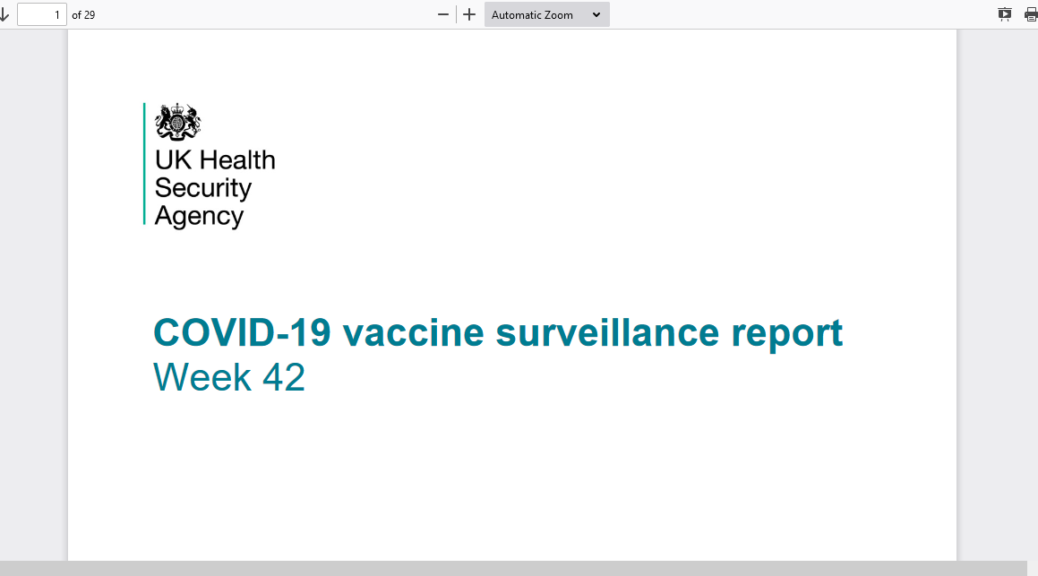 1 of 29

Automatic Zoom

UK Health Security Agency

COVID-19 vaccine surveillance report
Week 42